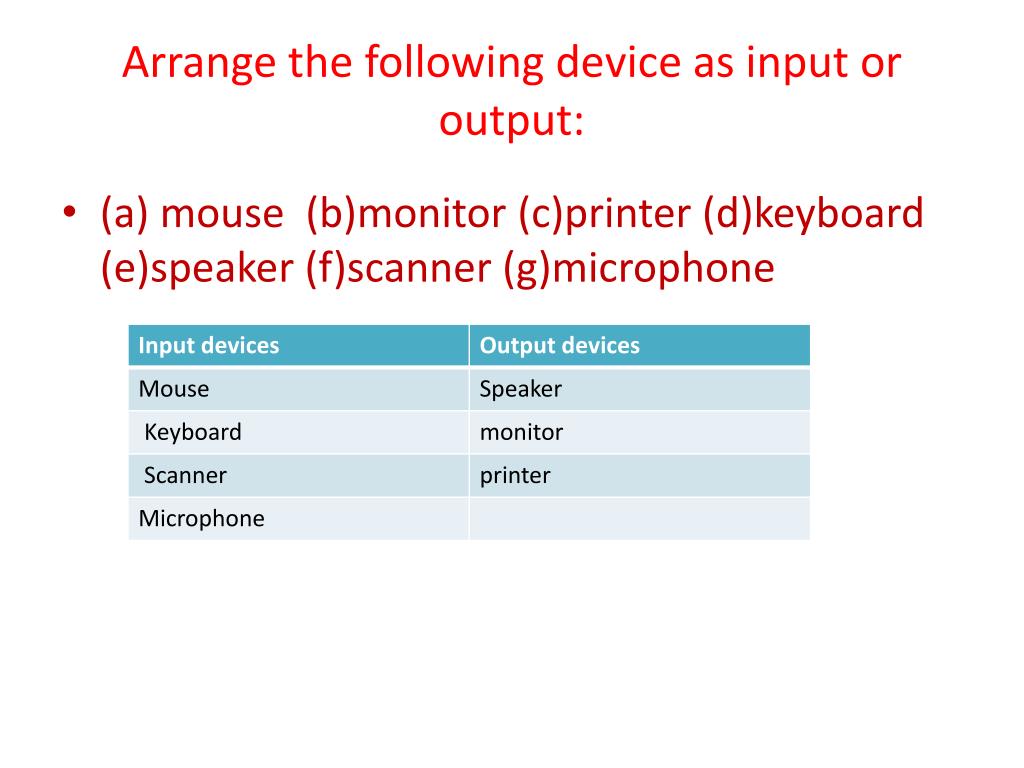 Arrange the following device as input or output:

• (a) mouse (b)monitor (c)printer (d)keyboard (e)speaker (f)scanner (g)microphone

| Input devices | Output devices |
|---|---|
| Mouse | Speaker |
| Keyboard | monitor |
| Scanner | printer |
| Microphone | |